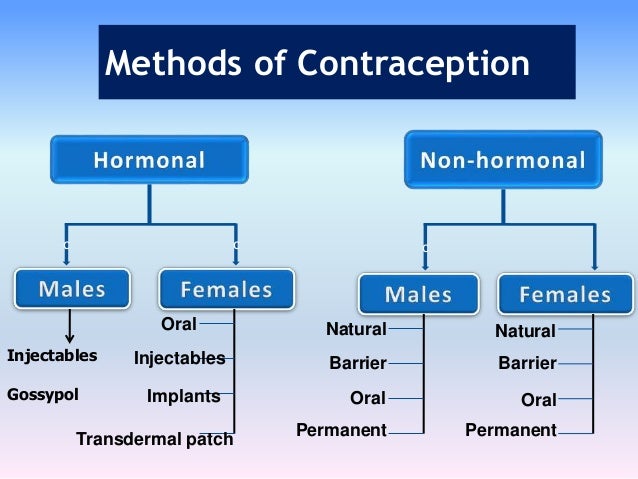 Methods of Contraception

Hormonal

Males

Injectables

Gossypol

Females

Oral

Injectables

Implants

Transdermal patch

Non-hormonal

Males

Natural

Barrier

Oral

Permanent

Females

Natural

Barrier

Oral

Permanent